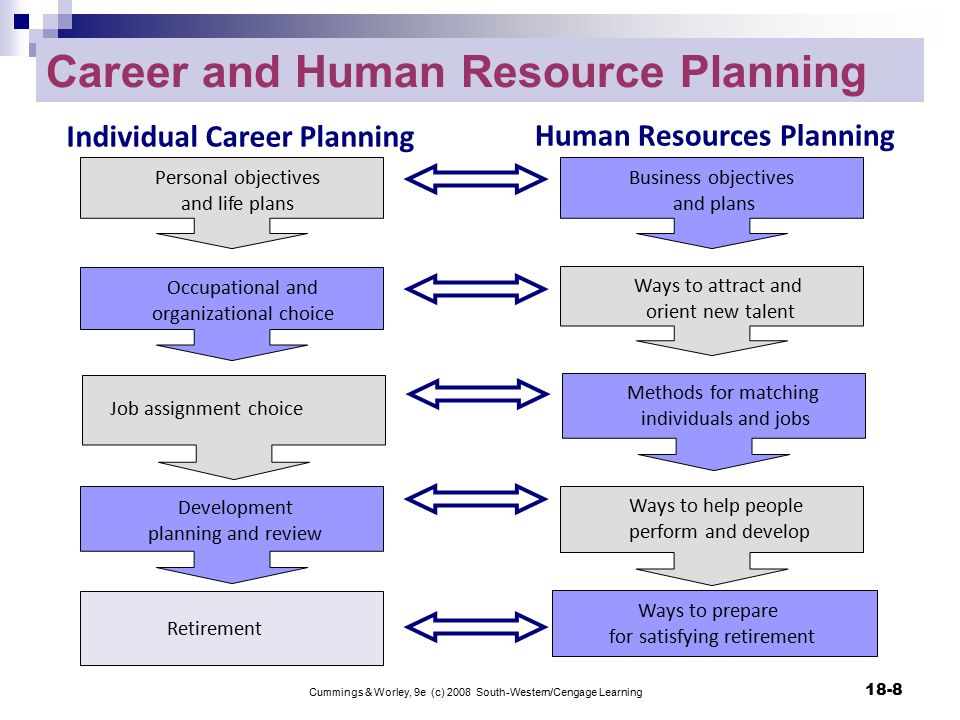 Career and Human Resource Planning

Individual Career Planning

Personal objectives and life plans

Occupational and organizational choice

Job assignment choice

Development planning and review

Retirement

Human Resources Planning

Business objectives and plans

Ways to attract and orient new talent

Methods for matching individuals and jobs

Ways to help people perform and develop

Ways to prepare for satisfying retirement

Cummings & Worley, 9e (c) 2008 South-Western/Cengage Learning

18-8